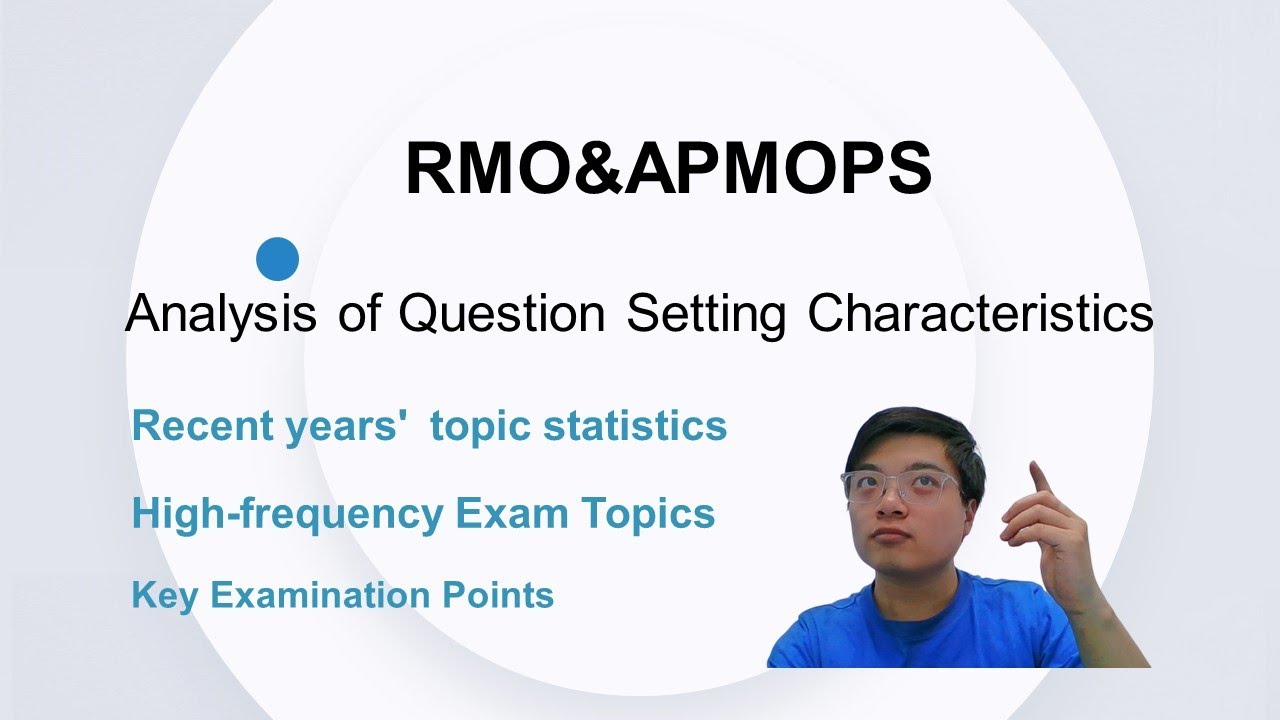 RMO&APMOPS

Analysis of Question Setting Characteristics

Recent years'  topic statistics

High-frequency Exam Topics

Key Examination Points